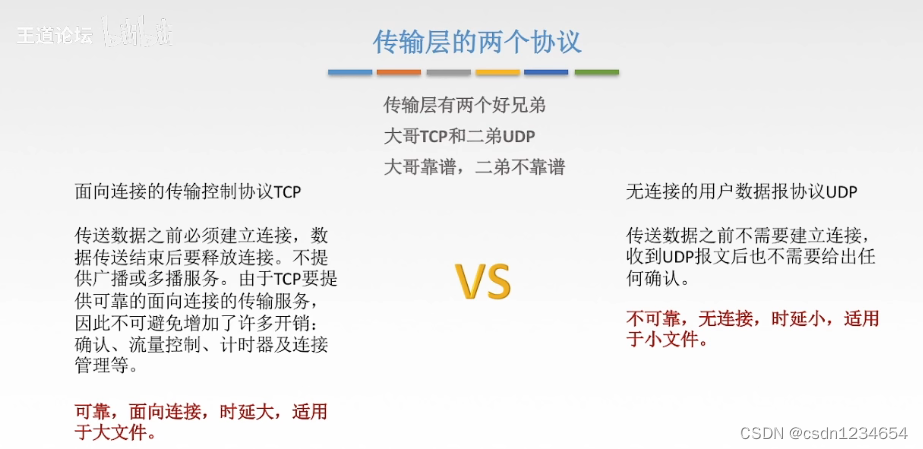 王道论坛

传输层的两个协议

传输层有两个好兄弟
大哥TCP和二弟UDP
大哥靠谱，二弟不靠谱

面向连接的传输控制协议TCP

传送数据之前必须建立连接，数据传送结束后要释放连接。不提供广播或多播服务。由于TCP要提供可靠的面向连接的传输服务，因此不可避免增加了许多开销：确认、流量控制、计时器及连接管理等。

可靠，面向连接，时延大，适用于大文件。

VS

无连接的用户数据报协议UDP

传送数据之前不需要建立连接，收到UDP报文后也不需要给出任何确认。

不可靠，无连接，时延小，适用于小文件。

CSDN @csdn1234654